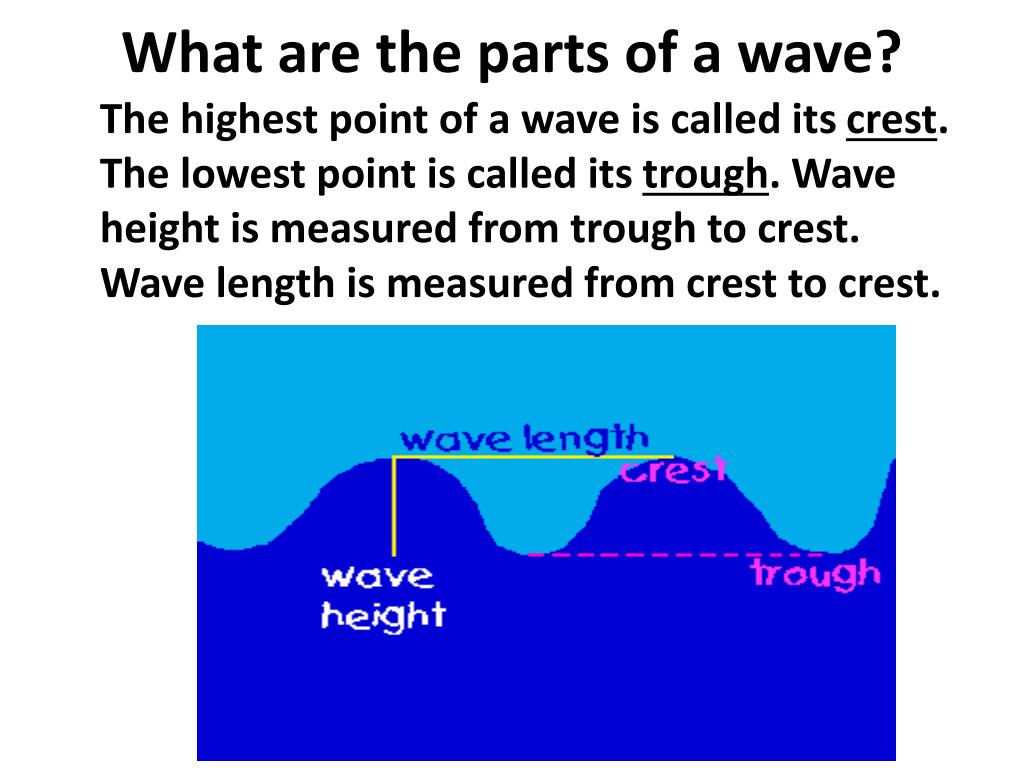 What are the parts of a wave?

The highest point of a wave is called its crest. The lowest point is called its trough. Wave height is measured from trough to crest. Wave length is measured from crest to crest.

wave length
crest
wave height
trough